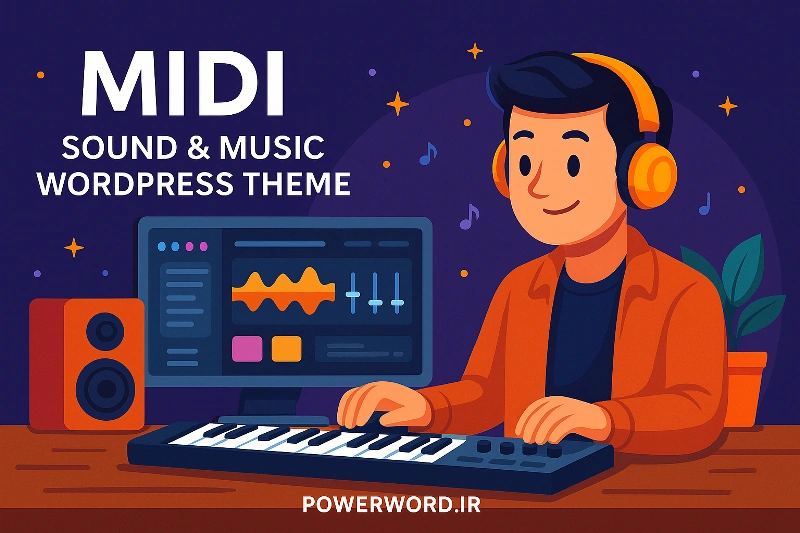 MIDI
SOUND & MUSIC
WORDPRESS THEME

POWERWORD.IR